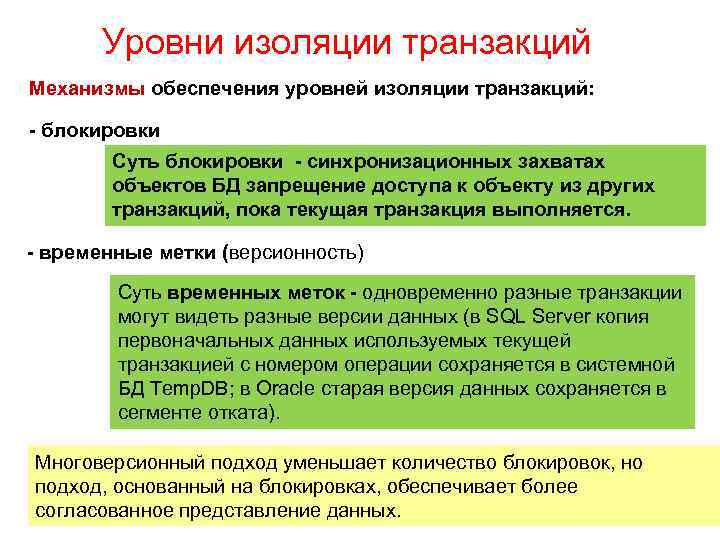 Уровни изоляции транзакций

Механизмы обеспечения уровней изоляции транзакций:

- блокировки

Суть блокировки - синхронизационных захватах объектов БД запрещение доступа к объекту из других транзакций, пока текущая транзакция выполняется.

- временные метки (версионность)

Суть временных меток - одновременно разные транзакции могут видеть разные версии данных (в SQL Server копия первоначальных данных используемых текущей транзакцией с номером операции сохраняется в системной БД TempDB; в Oracle старая версия данных сохраняется в сегменте отката).

Многоверсионный подход уменьшает количество блокировок, но подход, основанный на блокировках, обеспечивает более согласованное представление данных.